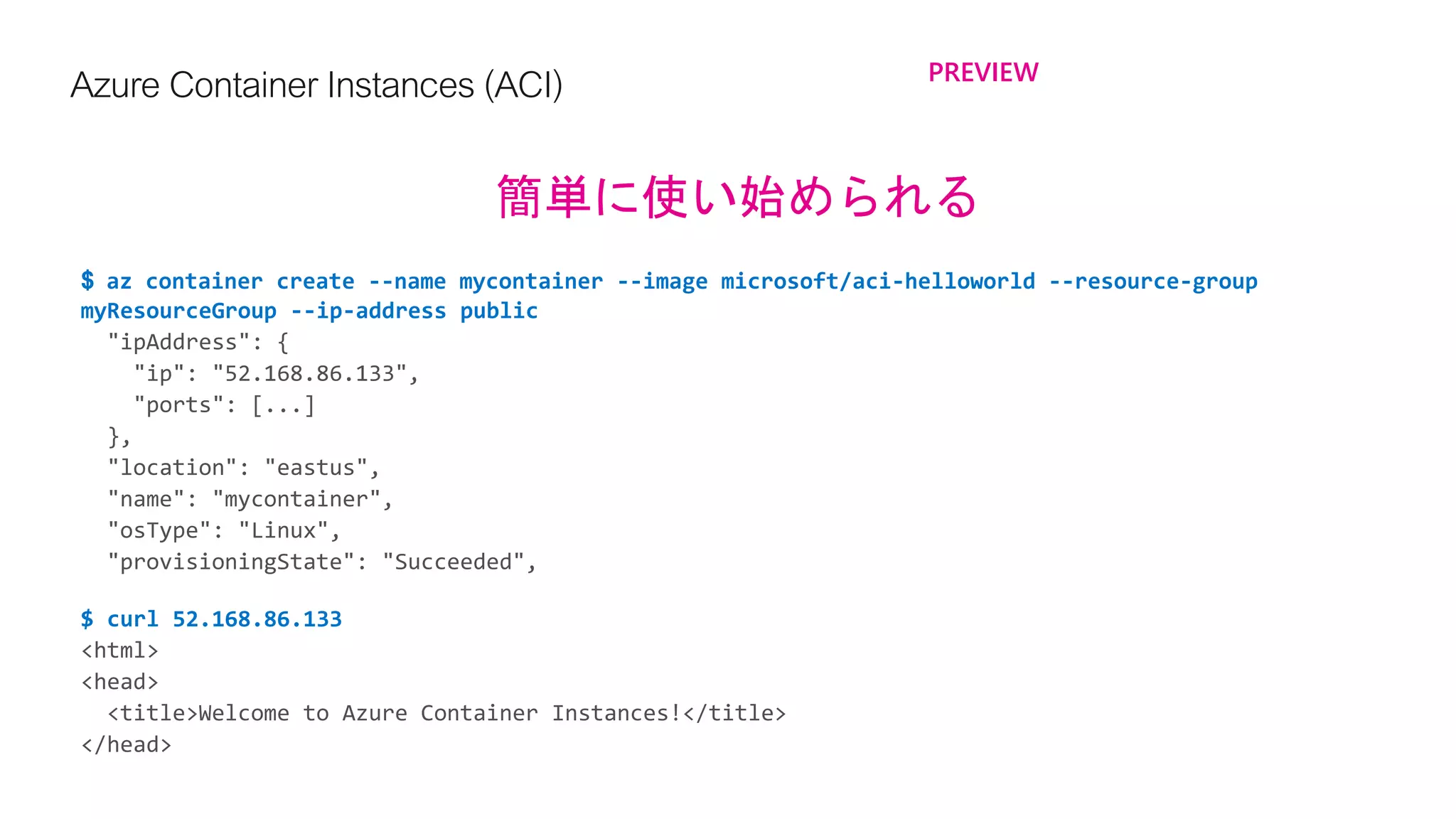 Azure Container Instances (ACI)

PREVIEW

簡単に使い始められる

$ az container create --name mycontainer --image microsoft/aci-helloworld --resource-group myResourceGroup --ip-address public
"ipAddress": {
"ip": "52.168.86.133",
"ports": [...]
},
"location": "eastus",
"name": "mycontainer",
"osType": "Linux",
"provisioningState": "Succeeded",

$ curl 52.168.86.133
<html>
<head>
<title>Welcome to Azure Container Instances!</title>
</head>